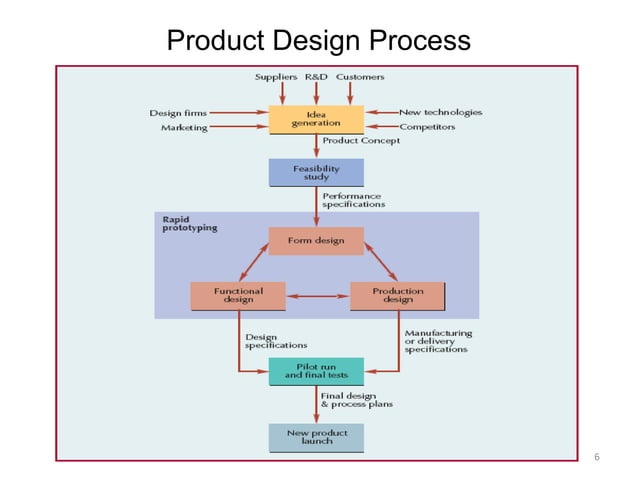 Product Design Process

Suppliers R&D Customers

Design firms

Marketing

Idea generation

New technologies

Competitors

Product Concept

Feasibility study

Performance specifications

Rapid prototyping

Form design

Functional design

Production design

Design specifications

Manufacturing or delivery specifications

Pilot run and final tests

Final design & process plans

New product launch

6